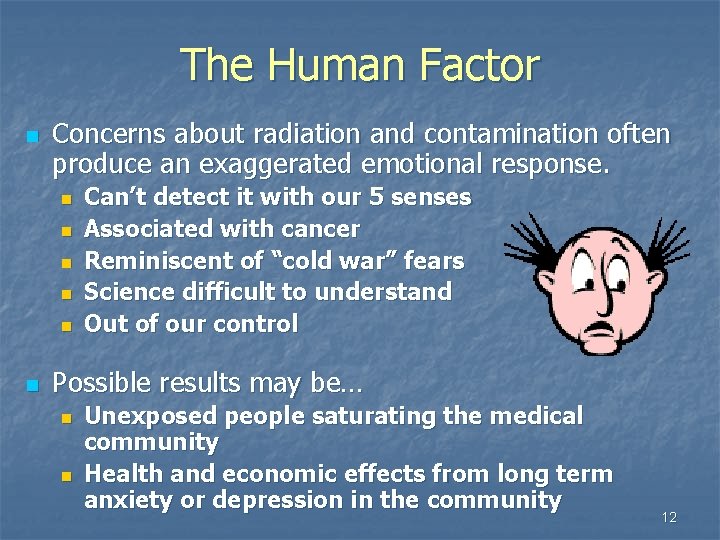 The Human Factor

- Concerns about radiation and contamination often produce an exaggerated emotional response.
  - Can't detect it with our 5 senses
  - Associated with cancer
  - Reminiscent of "cold war" fears
  - Science difficult to understand
  - Out of our control

- Possible results may be…
  - Unexposed people saturating the medical community
  - Health and economic effects from long term anxiety or depression in the community

12